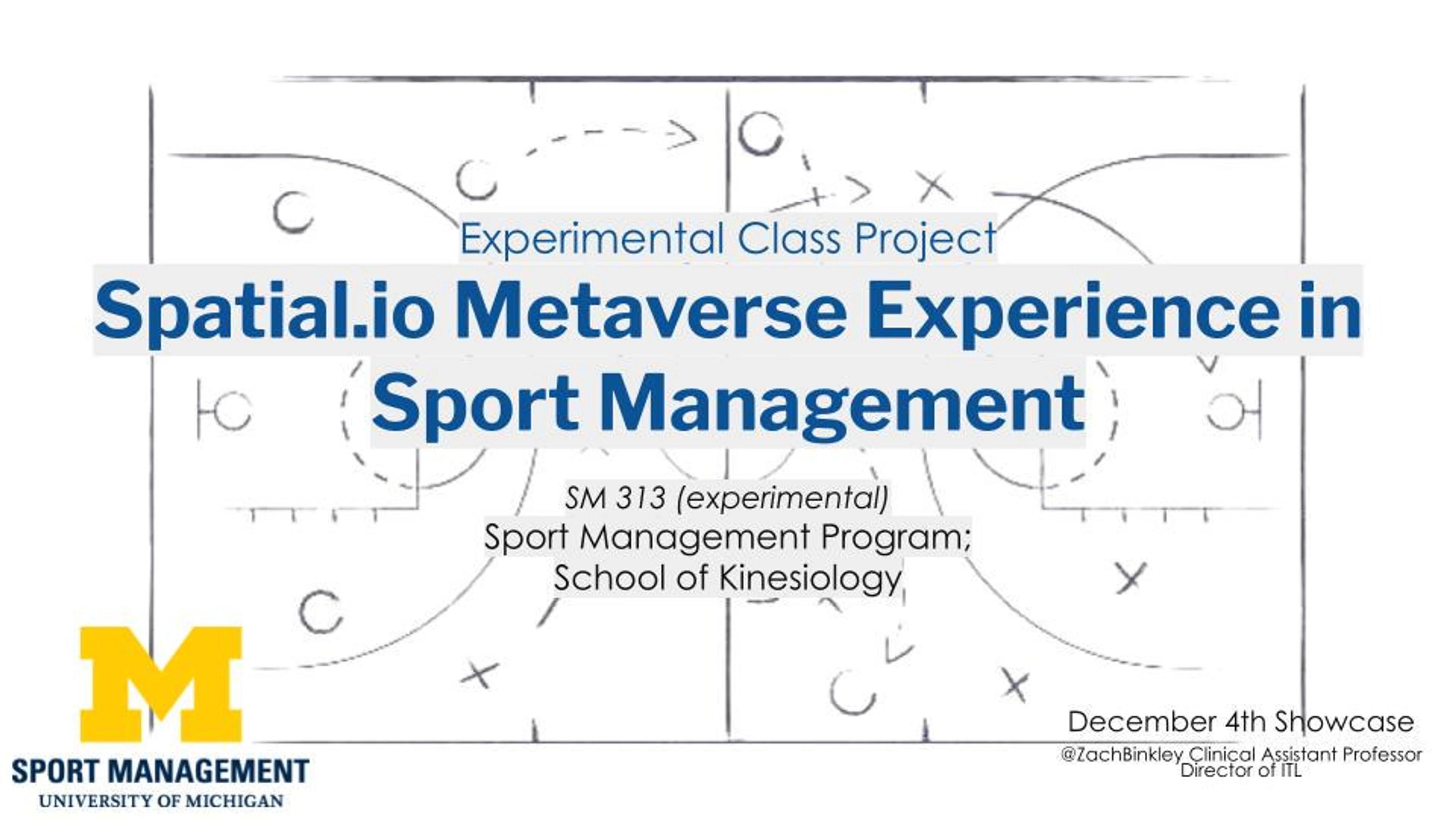 Experimental Class Project

Spatial.io Metaverse Experience in Sport Management

SM 313 (experimental)
Sport Management Program;
School of Kinesiology

M
SPORT MANAGEMENT
UNIVERSITY OF MICHIGAN

December 4th Showcase
@ZachBinkley Clinical Assistant Professor
Director of ITL